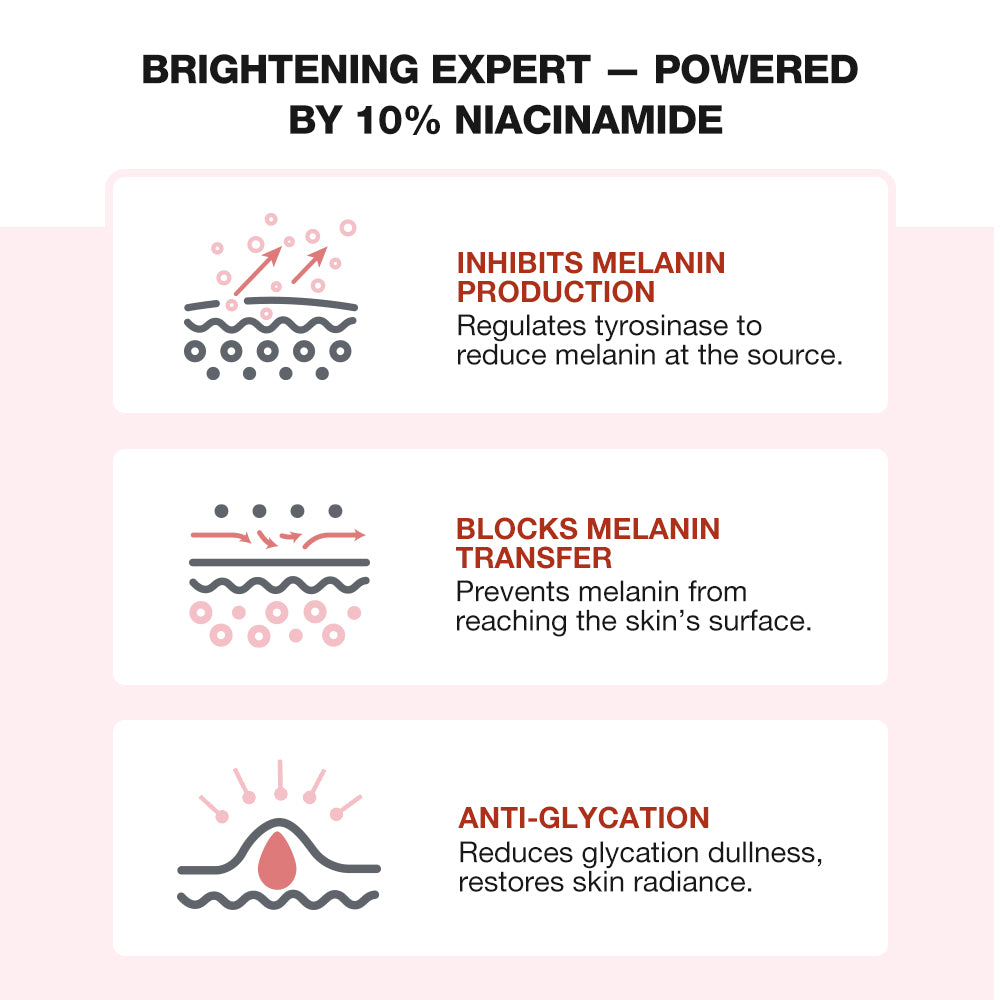 BRIGHTENING EXPERT — POWERED BY 10% NIACINAMIDE

INHIBITS MELANIN PRODUCTION
Regulates tyrosinase to reduce melanin at the source.

BLOCKS MELANIN TRANSFER
Prevents melanin from reaching the skin's surface.

ANTI-GLYCATION
Reduces glycation dullness, restores skin radiance.